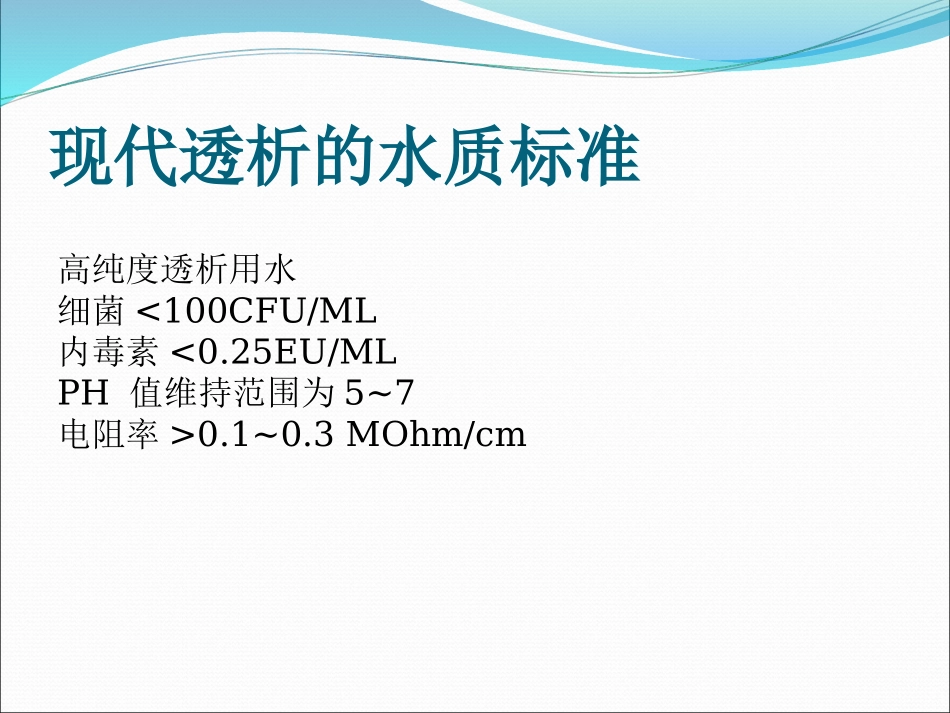 现代透析的水质标准

高纯度透析用水
细菌 <100CFU/ML
内毒素 <0.25EU/ML
PH 值维持范围为 5~7
电阻率 >0.1~0.3 MOhm/cm